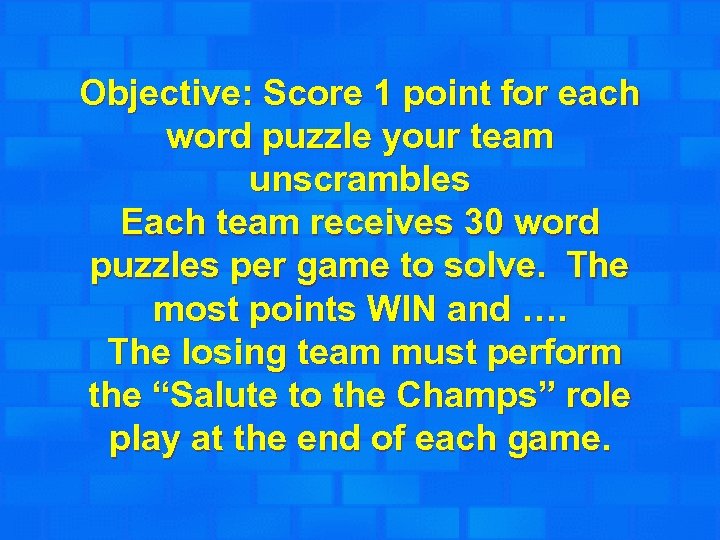 Objective: Score 1 point for each word puzzle your team unscrambles

Each team receives 30 word puzzles per game to solve. The most points WIN and ….

The losing team must perform the “Salute to the Champs” role play at the end of each game.